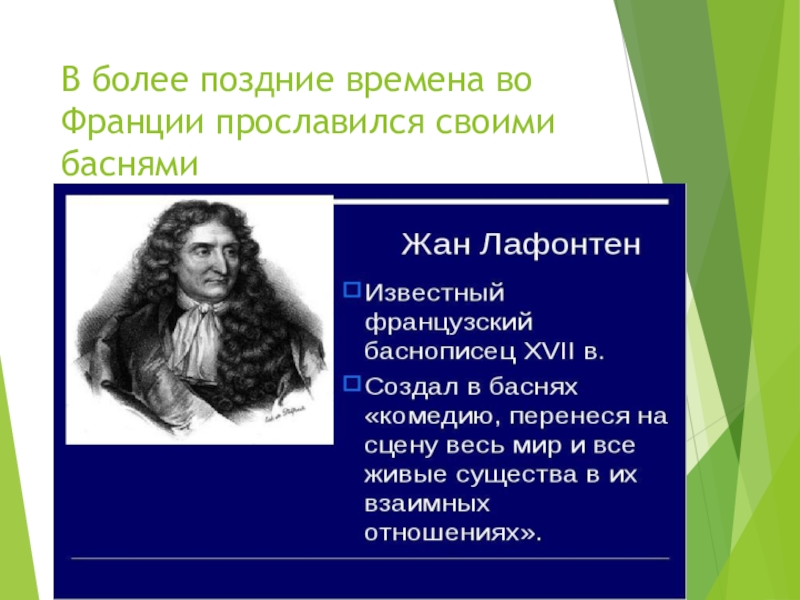 В более поздние времена во Франции прославился своими баснями

Жан Лафонтен

Известный французский баснописец XVII в.

Создал в баснях «комедию, перенеся на сцену весь мир и все живые существа в их взаимных отношениях».